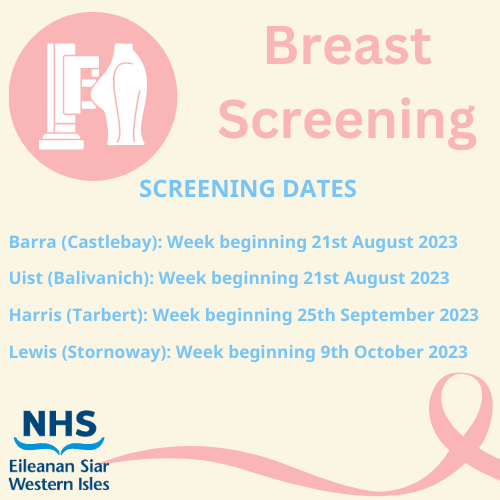 Breast Screening

SCREENING DATES

Barra (Castlebay): Week beginning 21st August 2023

Uist (Balivanich): Week beginning 21st August 2023

Harris (Tarbert): Week beginning 25th September 2023

Lewis (Stornoway): Week beginning 9th October 2023

NHS
Eileanan Siar
Western Isles